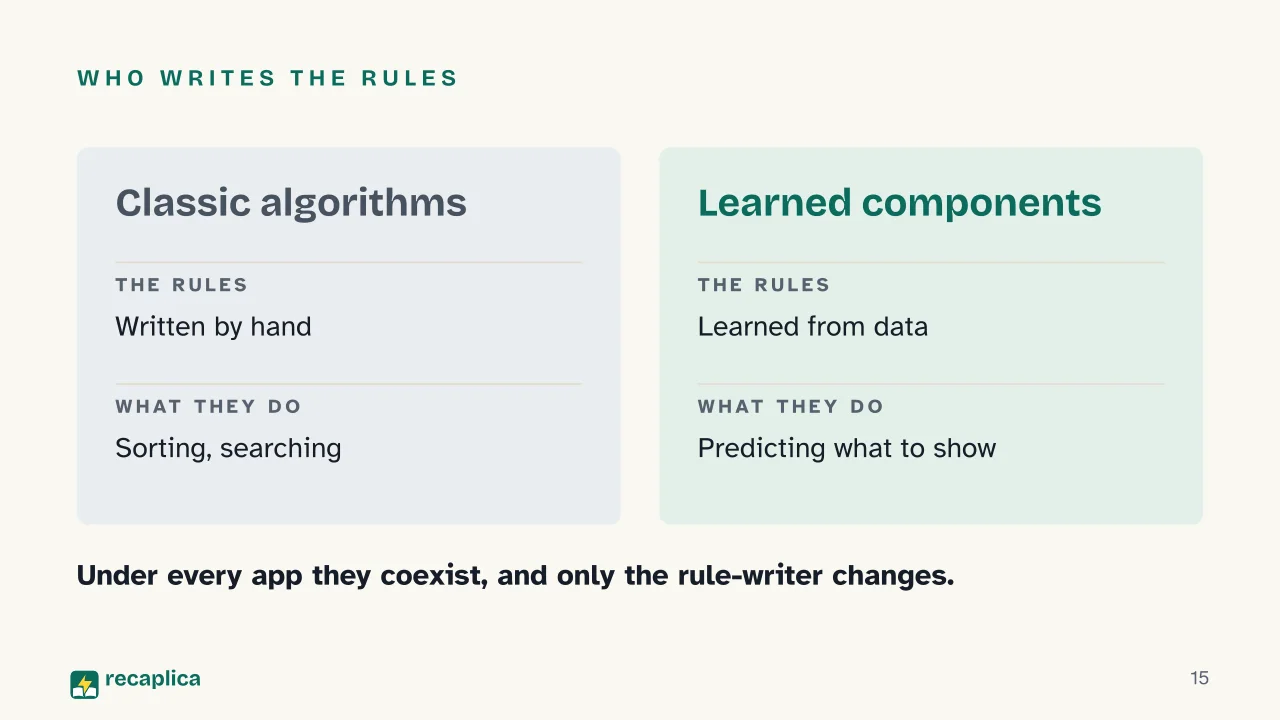 WHO WRITES THE RULES

Classic algorithms

THE RULES

Written by hand

WHAT THEY DO

Sorting, searching

Learned components

THE RULES

Learned from data

WHAT THEY DO

Predicting what to show

Under every app they coexist, and only the rule-writer changes.

recaplica

15